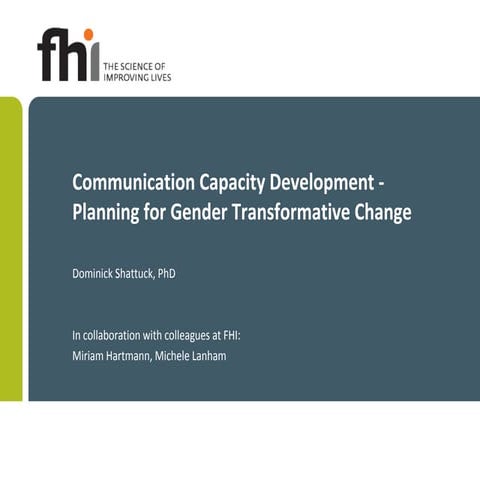 fhi
THE SCIENCE OF IMPROVING LIVES

Communication Capacity Development - Planning for Gender Transformative Change

Dominick Shattuck, PhD

In collaboration with colleagues at FHI:
Miriam Hartmann, Michele Lanham